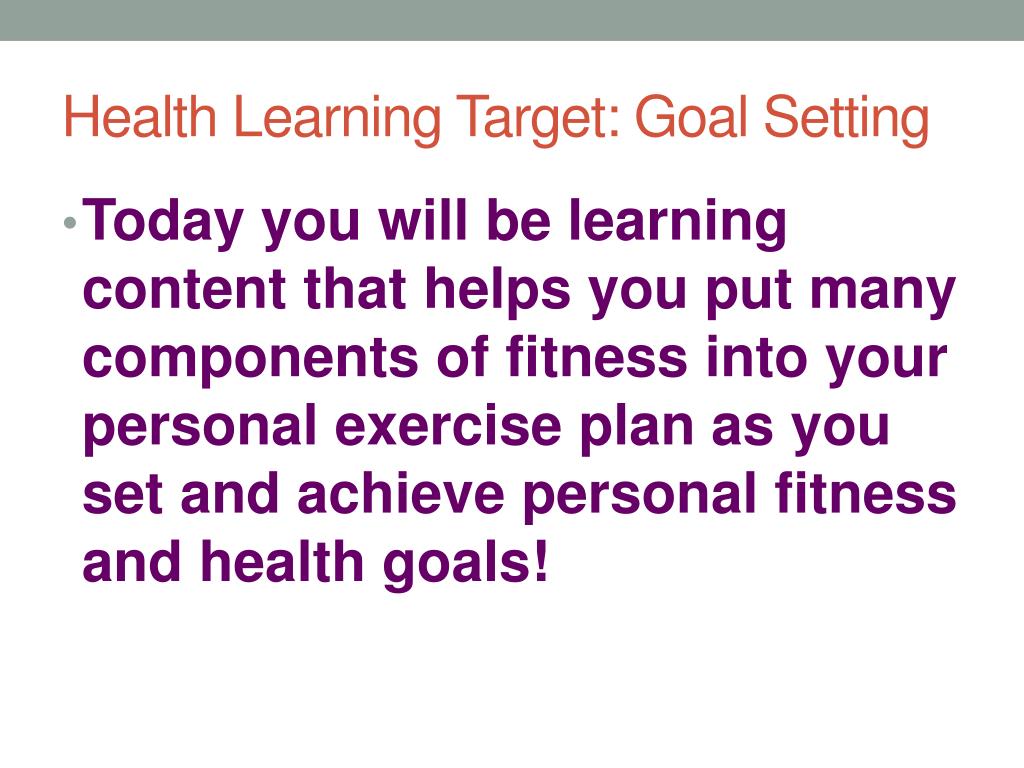 Health Learning Target: Goal Setting

• Today you will be learning content that helps you put many components of fitness into your personal exercise plan as you set and achieve personal fitness and health goals!